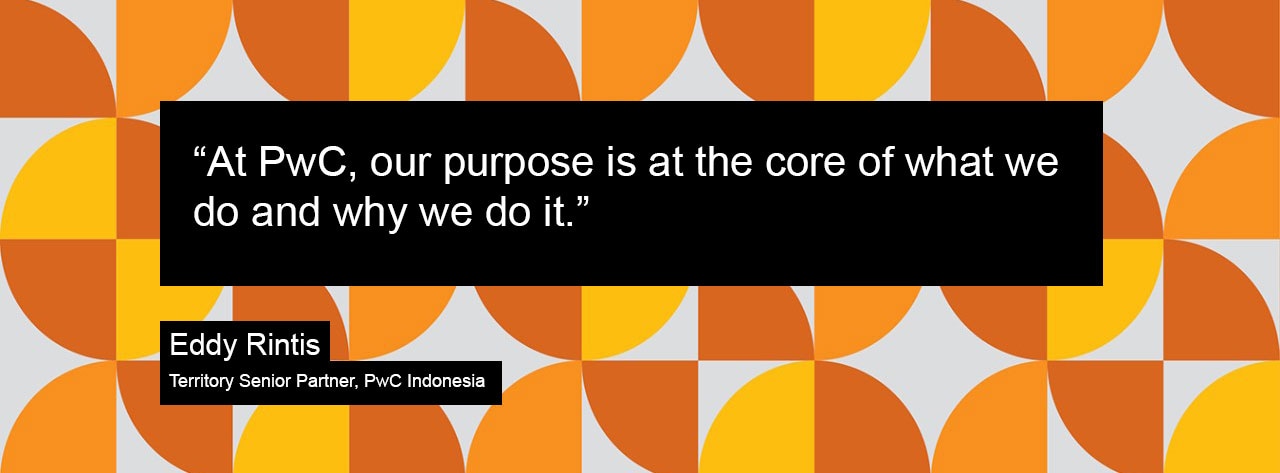 “At PwC, our purpose is at the core of what we do and why we do it.”

Eddy Rintis

Territory Senior Partner, PwC Indonesia